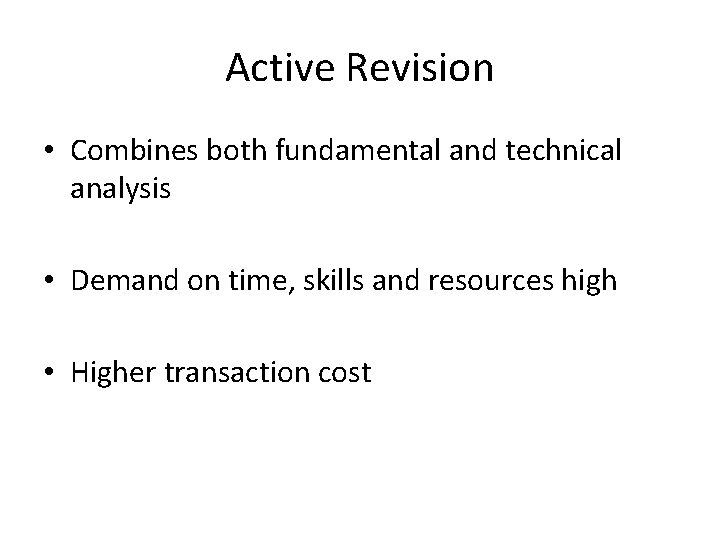 Active Revision

• Combines both fundamental and technical analysis

• Demand on time, skills and resources high

• Higher transaction cost